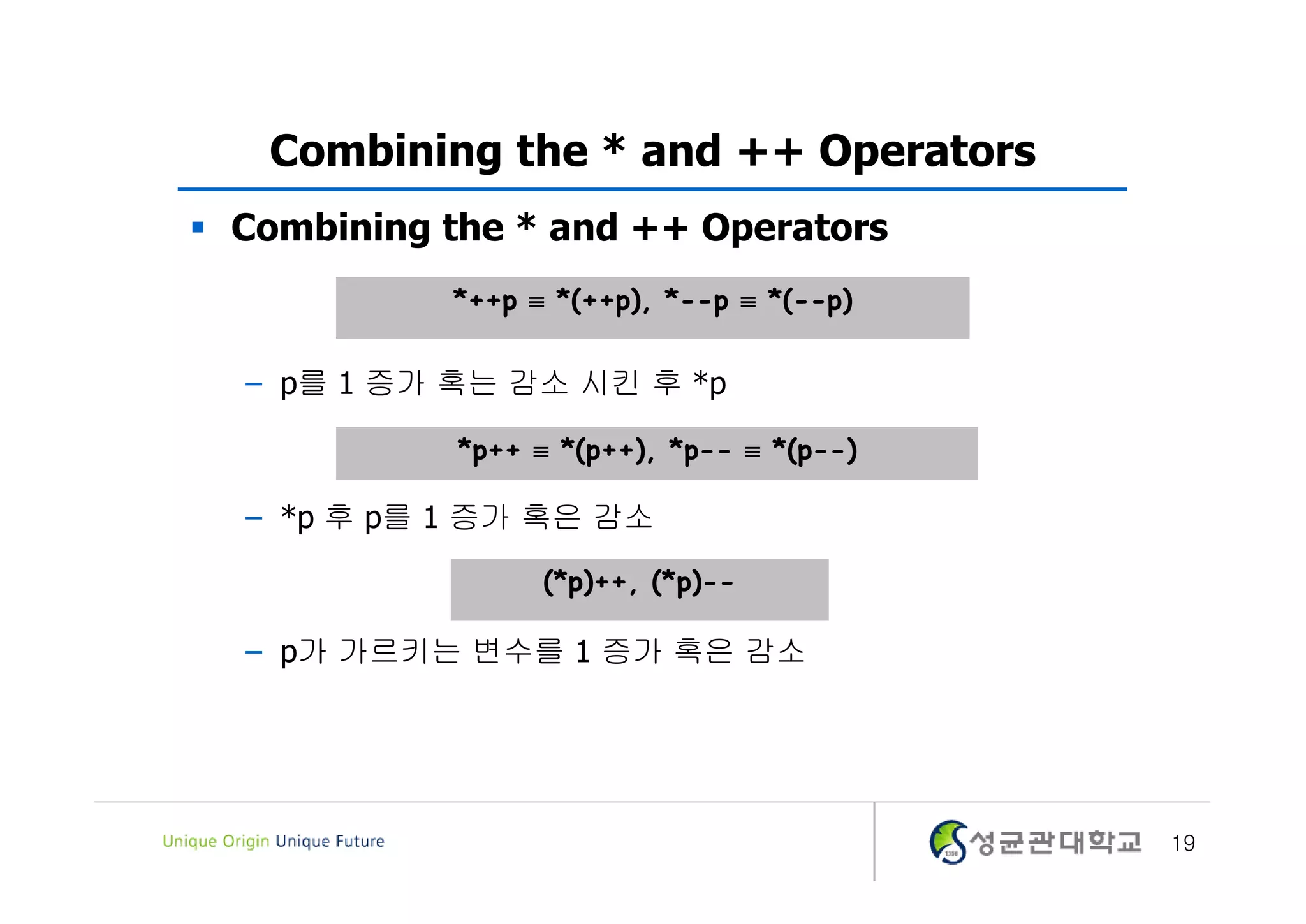 Combining the * and ++ Operators

▪ Combining the * and ++ Operators

*++p ≡ *(++p), *--p ≡ *(--p)

– p를 1 증가 혹는 감소 시킨 후 *p

*p++ ≡ *(p++), *p-- ≡ *(p--)

– *p 후 p를 1 증가 혹은 감소

(*p)++, (*p)--

– p가 가르키는 변수를 1 증가 혹은 감소

Unique Origin Unique Future

1398 성균관대학교 19